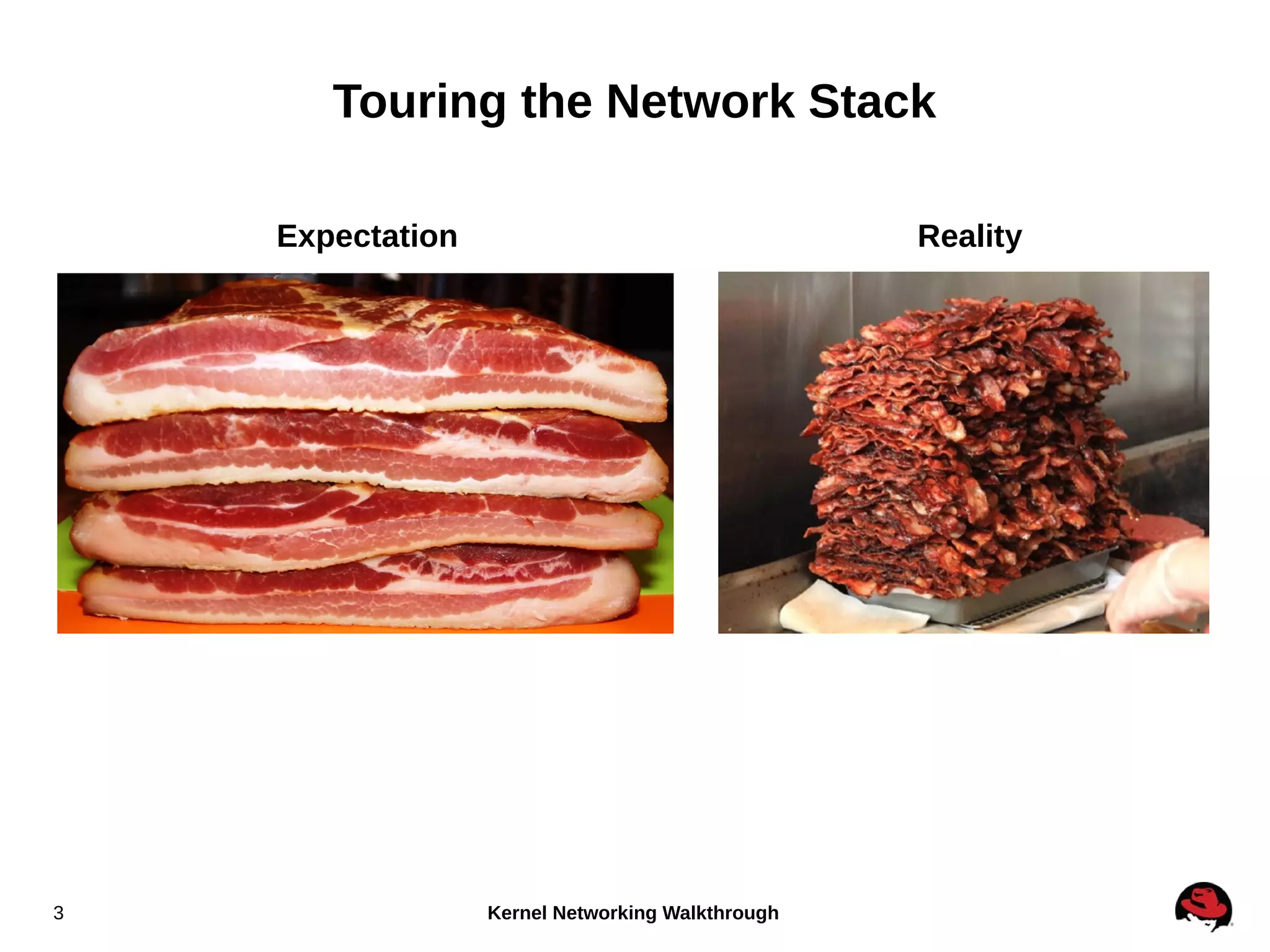 Touring the Network Stack

Expectation

Reality

3

Kernel Networking Walkthrough